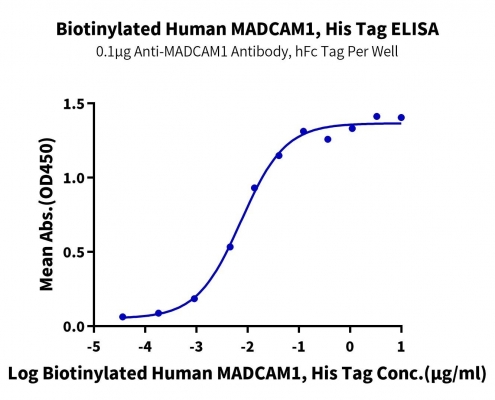 Biotinylated Human MADCAM1, His Tag ELISA
0.1μg Anti-MADCAM1 Antibody, hFc Tag Per Well

Mean Abs.(OD450)

1.5
1.0
0.5
0.0

-5 -4 -3 -2 -1 0 1

Log Biotinylated Human MADCAM1, His Tag Conc.(μg/ml)